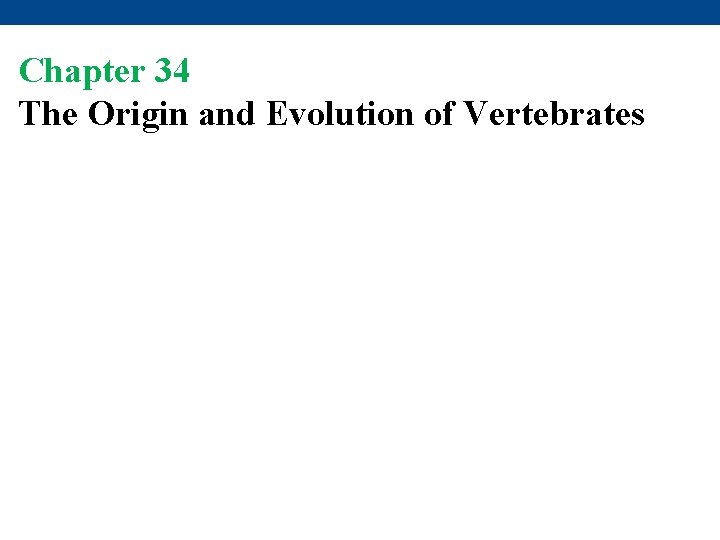 Chapter 34
The Origin and Evolution of Vertebrates